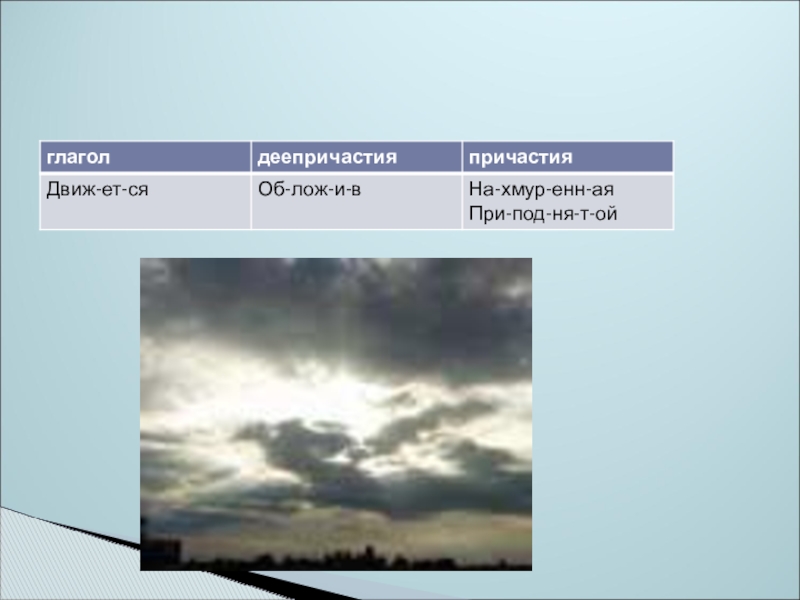 | глагол | деепричастия | причастия |
|---|---|---|
| Движ-ет-ся | Об-лож-и-в | На-хмур-енн-ая При-под-ня-т-ой |